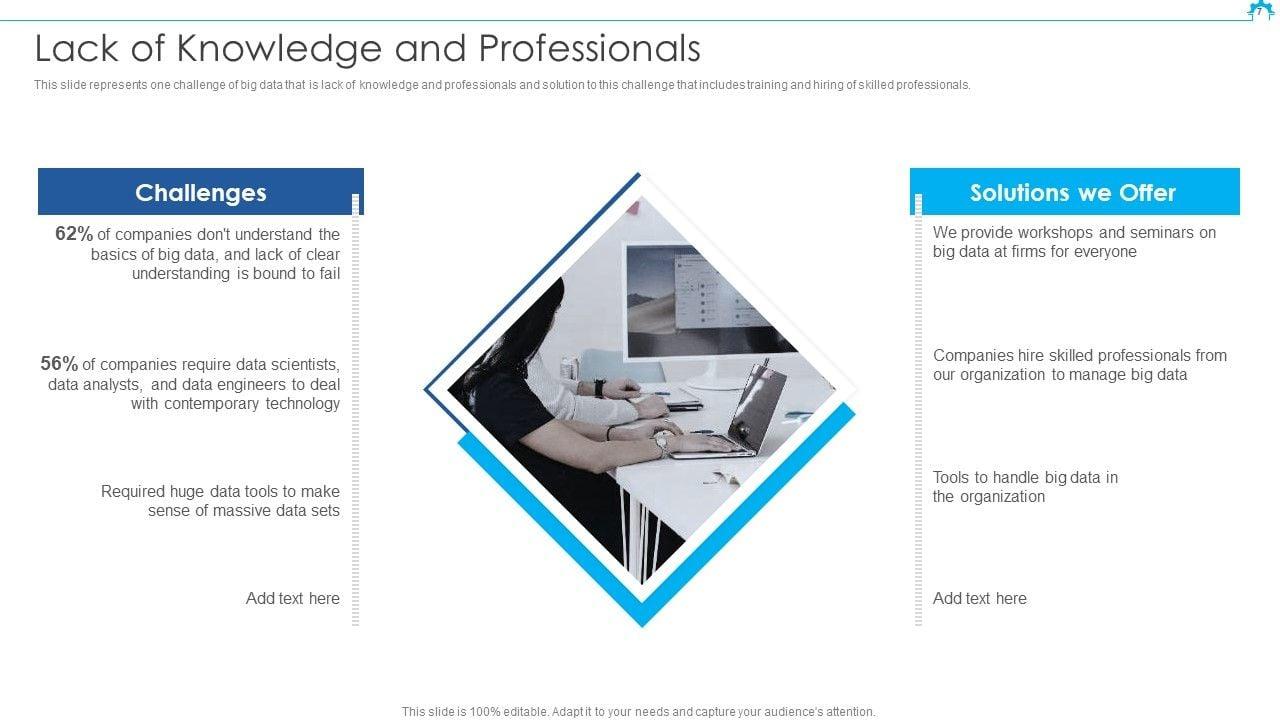 7

Lack of Knowledge and Professionals

This slide represents one challenge of big data that is lack of knowledge and professionals and solution to this challenge that includes training and hiring of skilled professionals.

Challenges

62% of companies don't understand the basics of big data, and lack of clear understanding is bound to fail

56% of companies require data scientists, data analysts, and data engineers to deal with contemporary technology

Required huge data tools to make sense of massive data sets

Add text here

Solutions we Offer

We provide workshops and seminars on big data at firms for everyone

Companies hire skilled professionals from our organization to manage big data

Tools to handle big data in the organization

Add text here

This slide is 100% editable. Adapt it to your needs and capture your audience's attention.